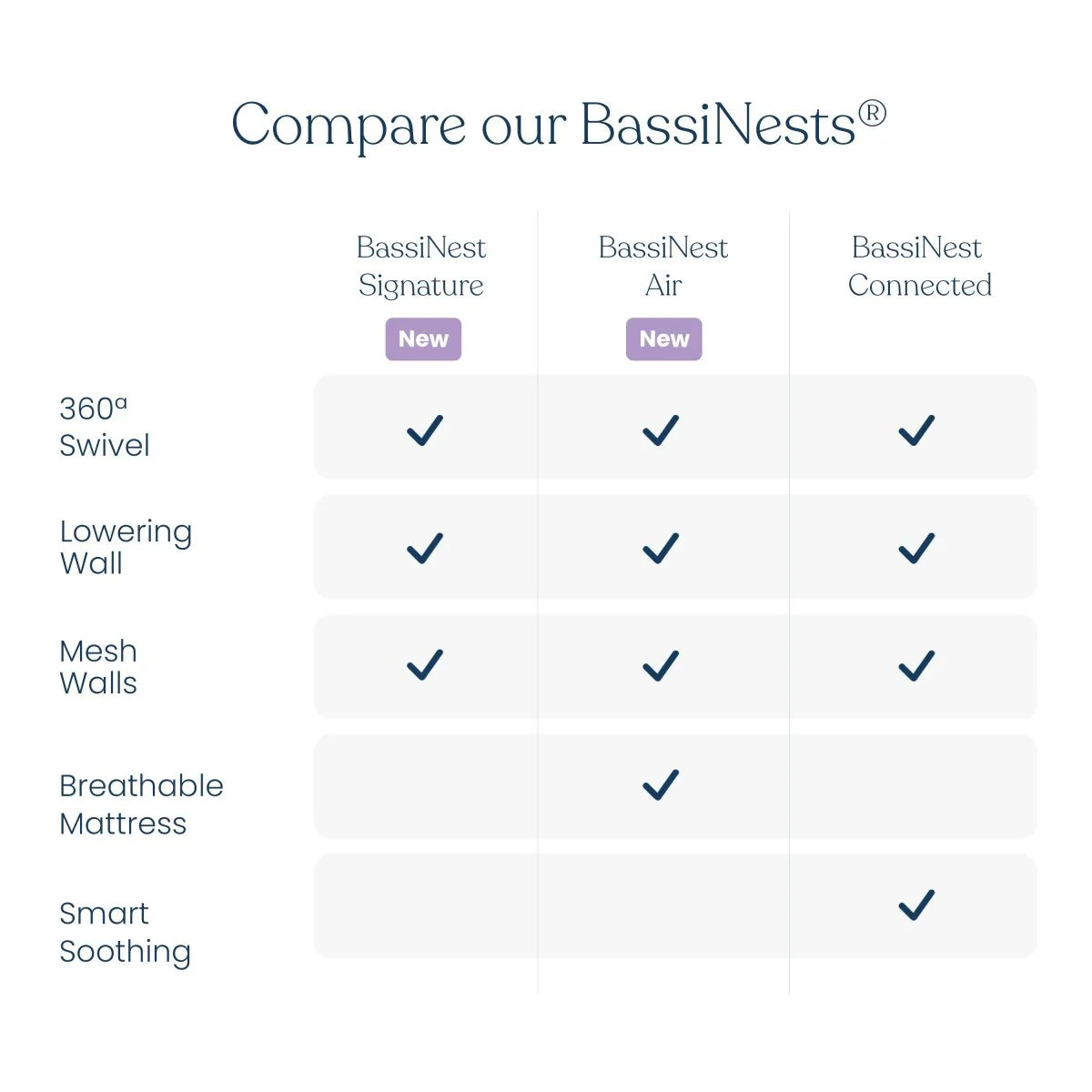 Compare our BassiNests®

| | BassiNest Signature New | BassiNest Air New | BassiNest Connected |
|---|---|---|---|
| 360ª Swivel | ✓ | ✓ | ✓ |
| Lowering Wall | ✓ | ✓ | ✓ |
| Mesh Walls | ✓ | ✓ | ✓ |
| Breathable Mattress | | ✓ | |
| Smart Soothing | | | ✓ |